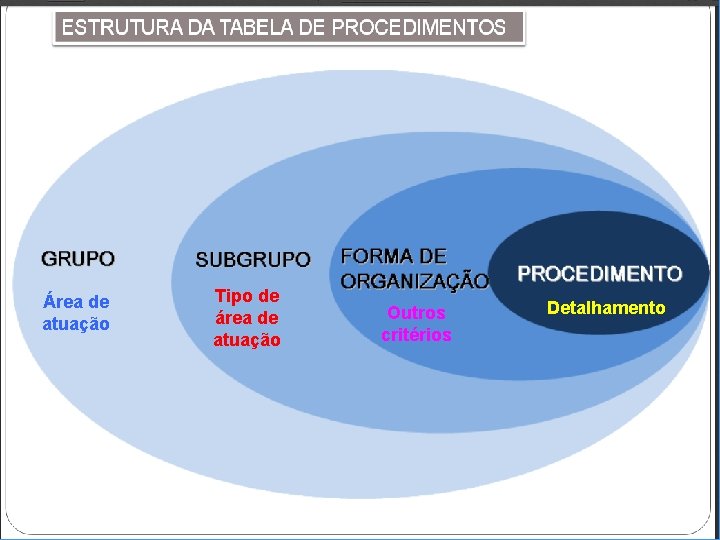 ESTRUTURA DA TABELA DE PROCEDIMENTOS

GRUPO

Área de atuação

SUBGRUPO

Tipo de área de atuação

FORMA DE ORGANIZAÇÃO

Outros critérios

PROCEDIMENTO

Detalhamento